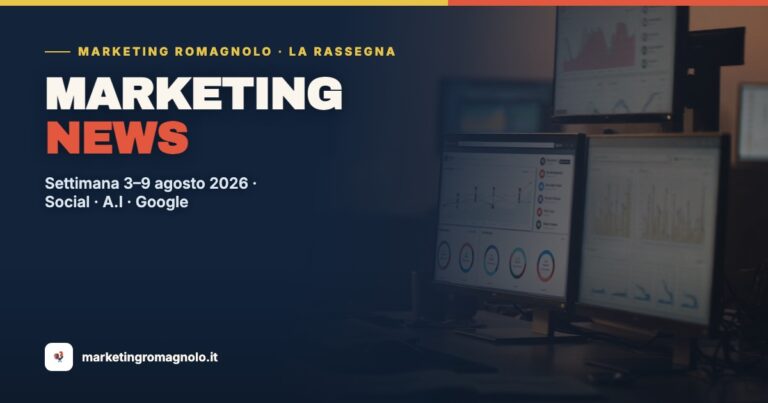 MARKETING ROMAGNOLO · LA RASSEGNA

MARKETING
NEWS

Settimana 3–9 agosto 2026 ·
Social · A.I · Google

marketingromagnolo.it